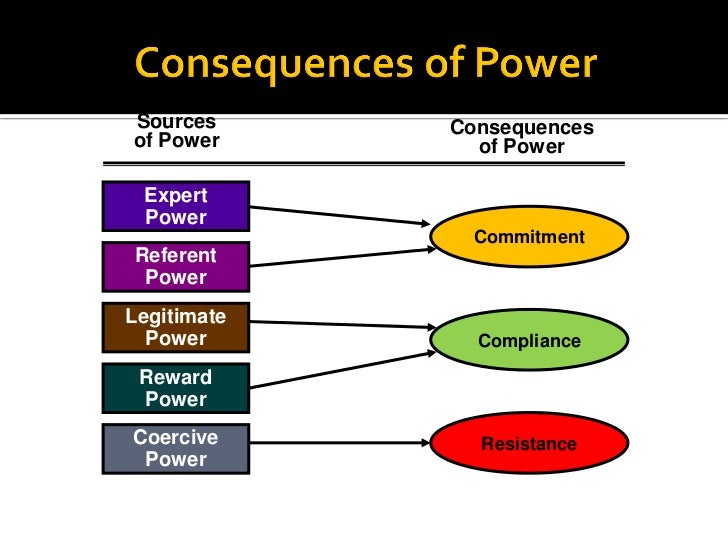 Consequences of Power

Sources of Power

Consequences of Power

Expert Power

Referent Power

Legitimate Power

Reward Power

Coercive Power

Commitment

Compliance

Resistance